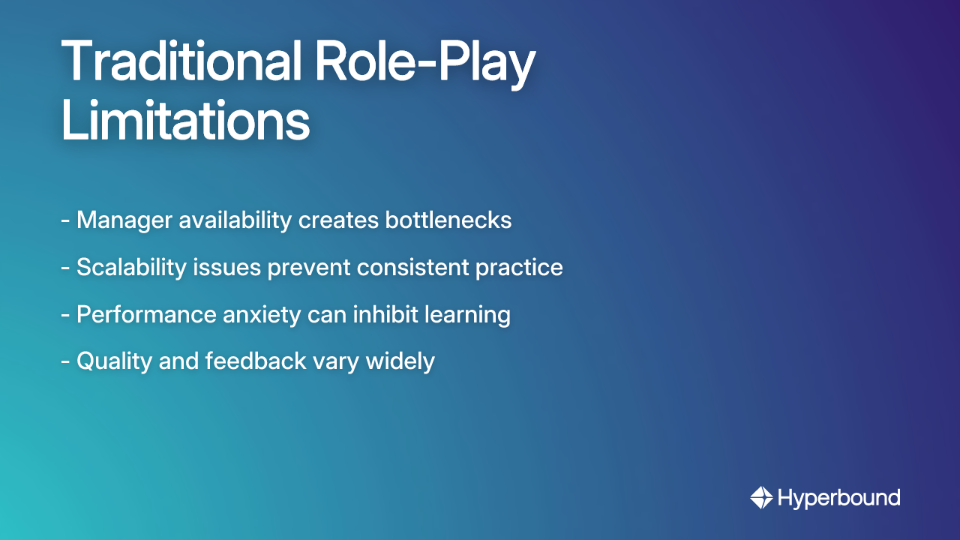 Traditional Role-Play Limitations

- Manager availability creates bottlenecks
- Scalability issues prevent consistent practice
- Performance anxiety can inhibit learning
- Quality and feedback vary widely

Hyperbound